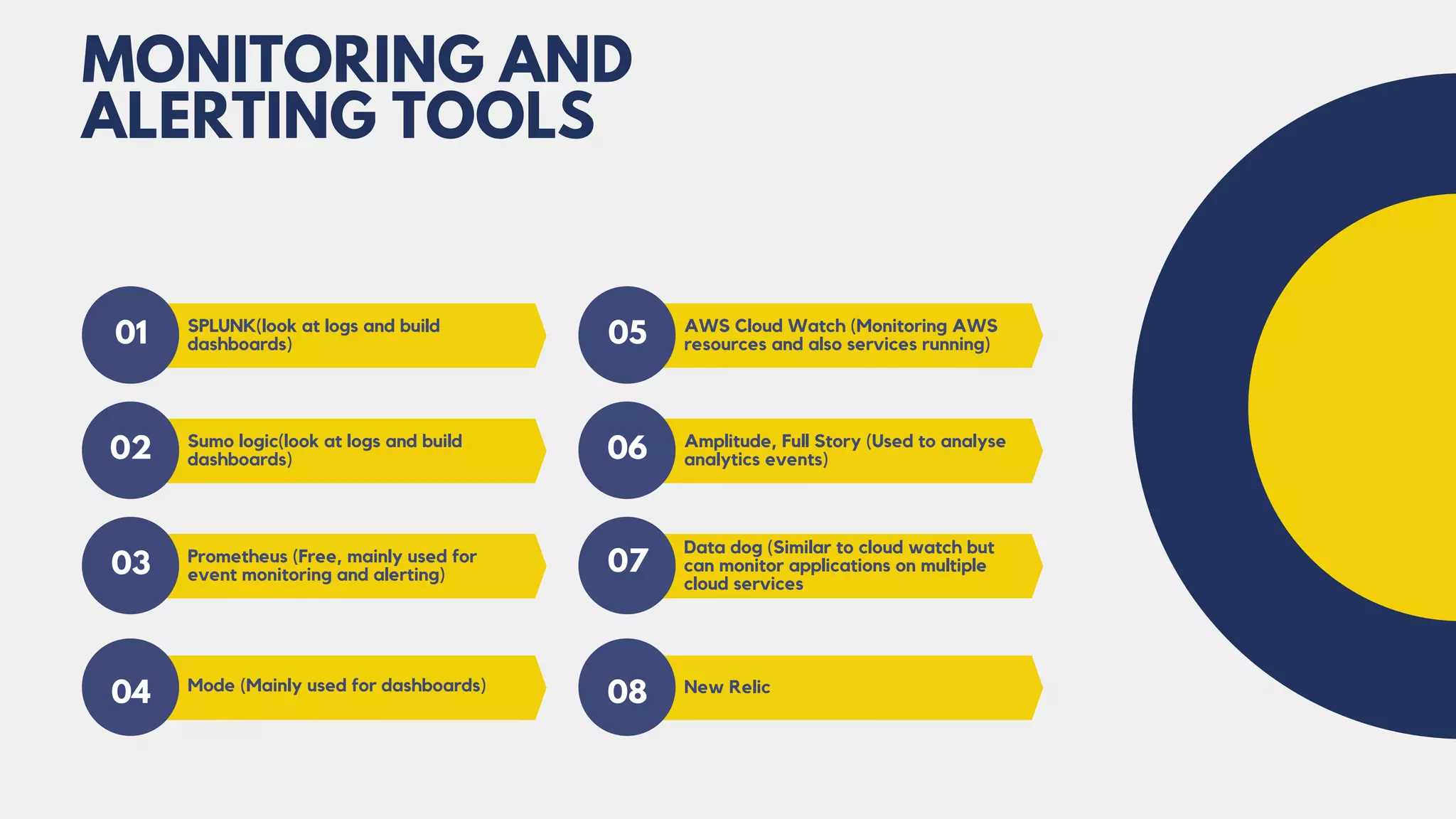 MONITORING AND ALERTING TOOLS

01 SPLUNK(look at logs and build dashboards)

02 Sumo logic(look at logs and build dashboards)

03 Prometheus (Free, mainly used for event monitoring and alerting)

04 Mode (Mainly used for dashboards)

05 AWS Cloud Watch (Monitoring AWS resources and also services running)

06 Amplitude, Full Story (Used to analyse analytics events)

07 Data dog (Similar to cloud watch but can monitor applications on multiple cloud services

08 New Relic